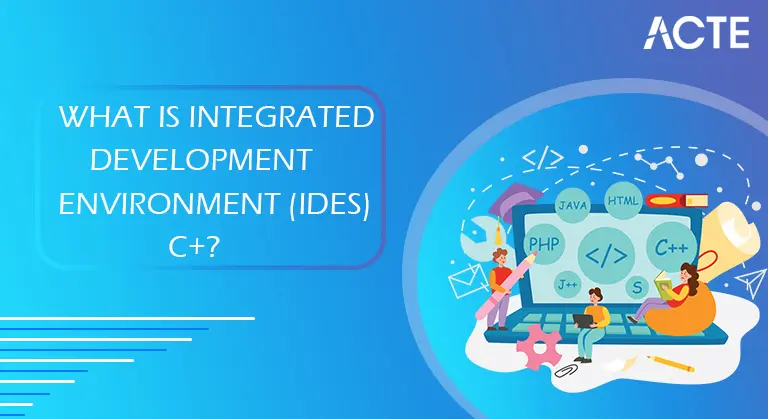 ACTE

WHAT IS INTEGRATED DEVELOPMENT ENVIRONMENT (IDES) C+?

</>

JAVA

HTML

PHP

</>

C++

J++

S